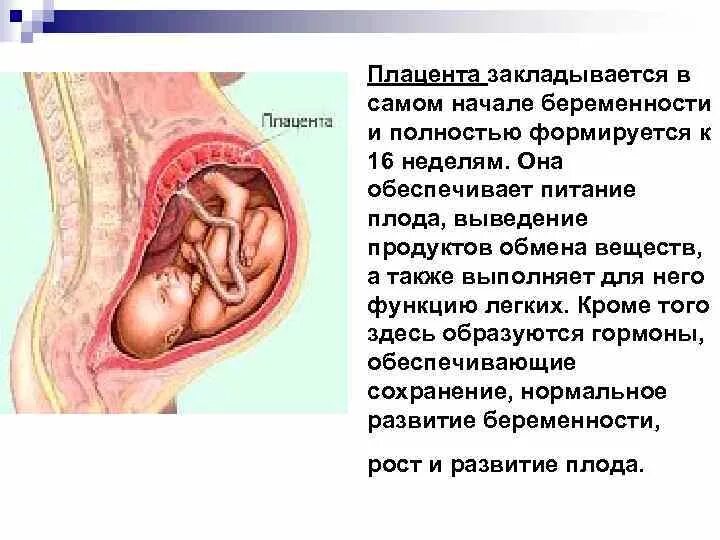 Плацента

Плацента закладывается в самом начале беременности и полностью формируется к 16 неделям. Она обеспечивает питание плода, выведение продуктов обмена веществ, а также выполняет для него функцию легких. Кроме того здесь образуются гормоны, обеспечивающие сохранение, нормальное развитие беременности,

рост и развитие плода.